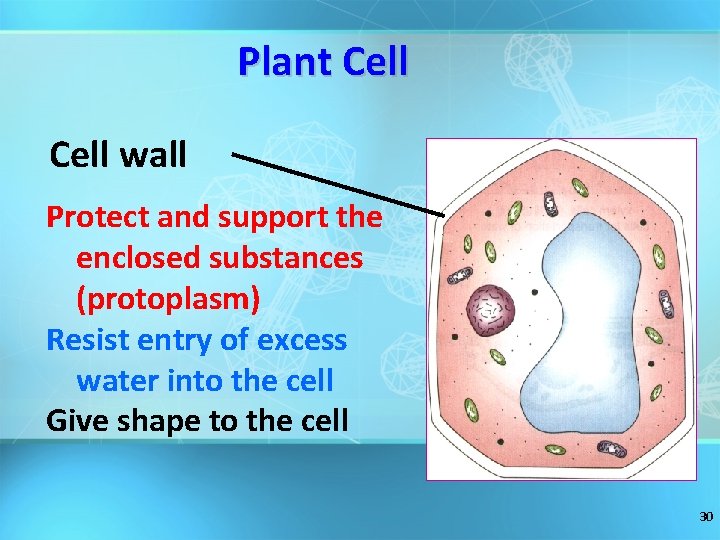 Plant Cell

Cell wall

Protect and support the enclosed substances (protoplasm)

Resist entry of excess water into the cell

Give shape to the cell

30